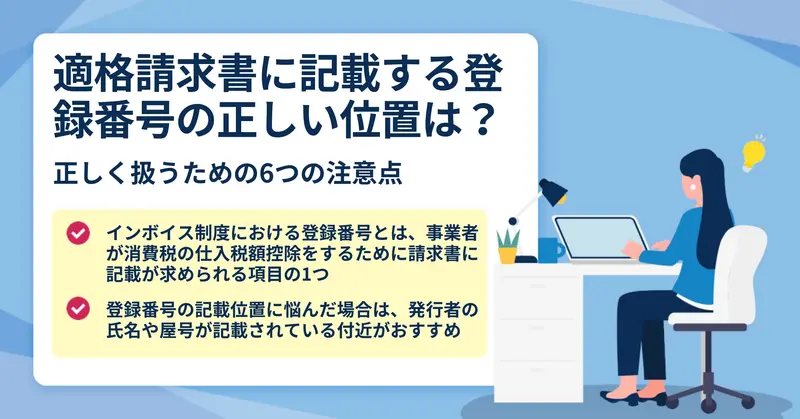 適格請求書に記載する登録番号の正しい位置は？

正しく扱うための6つの注意点

インボイス制度における登録番号とは、事業者が消費税の仕入税額控除をするために請求書に記載が求められる項目の1つ

登録番号の記載位置に悩んだ場合は、発行者の氏名や屋号が記載されている付近がおすすめ